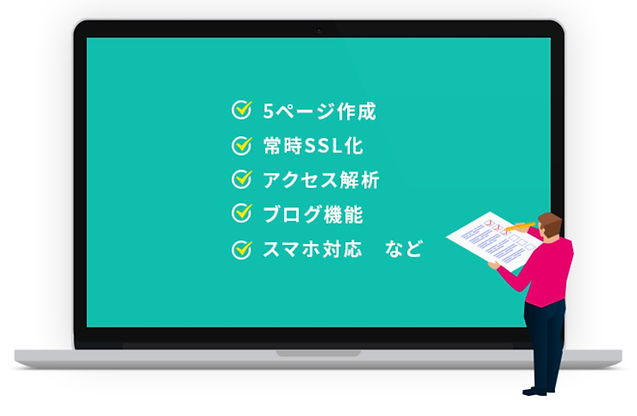 5ページ作成
常時SSL化
アクセス解析
ブログ機能
スマホ対応　など